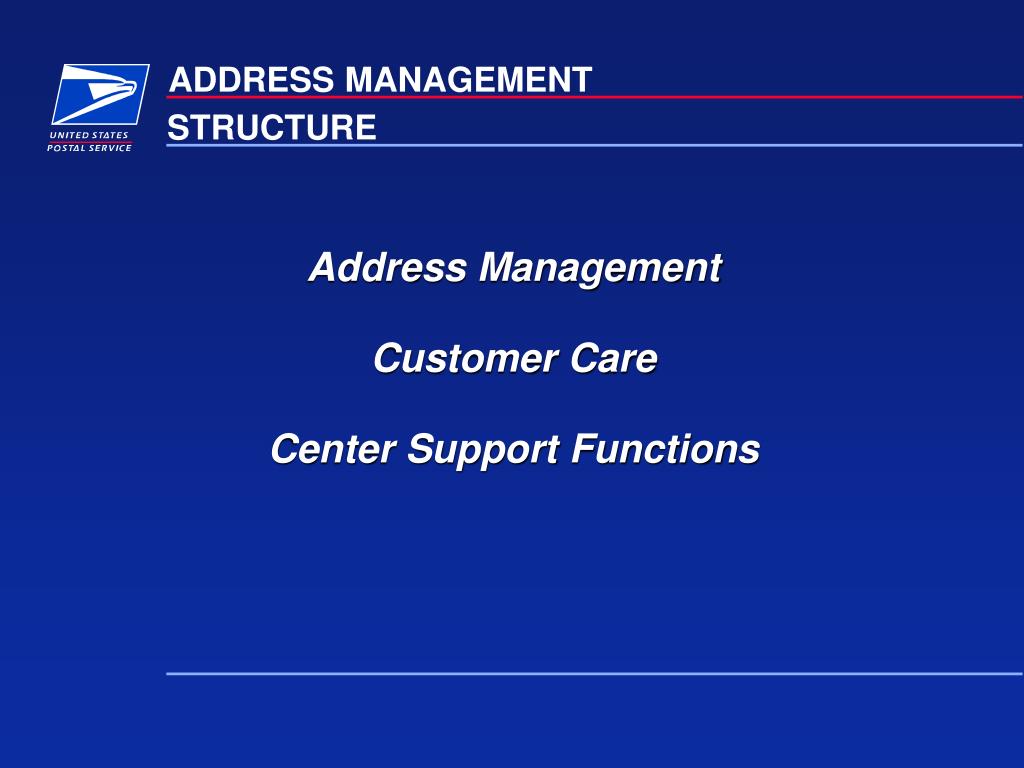 UNITED STATES
POSTAL SERVICE

ADDRESS MANAGEMENT
STRUCTURE

Address Management

Customer Care

Center Support Functions